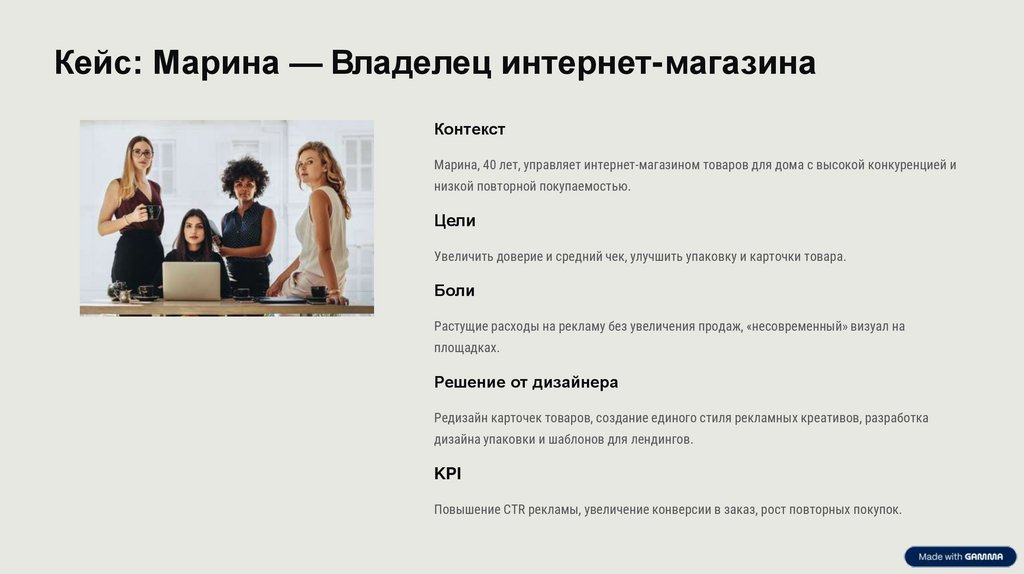 Кейс: Марина — Владелец интернет-магазина

Контекст

Марина, 40 лет, управляет интернет-магазином товаров для дома с высокой конкуренцией и низкой повторной покупаемостью.

Цели

Увеличить доверие и средний чек, улучшить упаковку и карточки товара.

Боли

Растущие расходы на рекламу без увеличения продаж, «несовременный» визуал на площадках.

Решение от дизайнера

Редизайн карточек товаров, создание единого стиля рекламных креативов, разработка дизайна упаковки и шаблонов для лендингов.

KPI

Повышение CTR рекламы, увеличение конверсии в заказ, рост повторных покупок.

Made with GAMMA